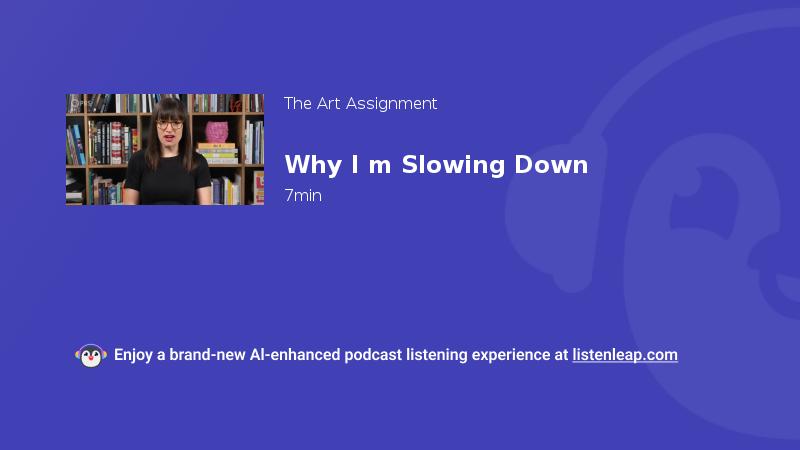 The Art Assignment

Why I m Slowing Down

7min

Enjoy a brand-new AI-enhanced podcast listening experience at listenleap.com